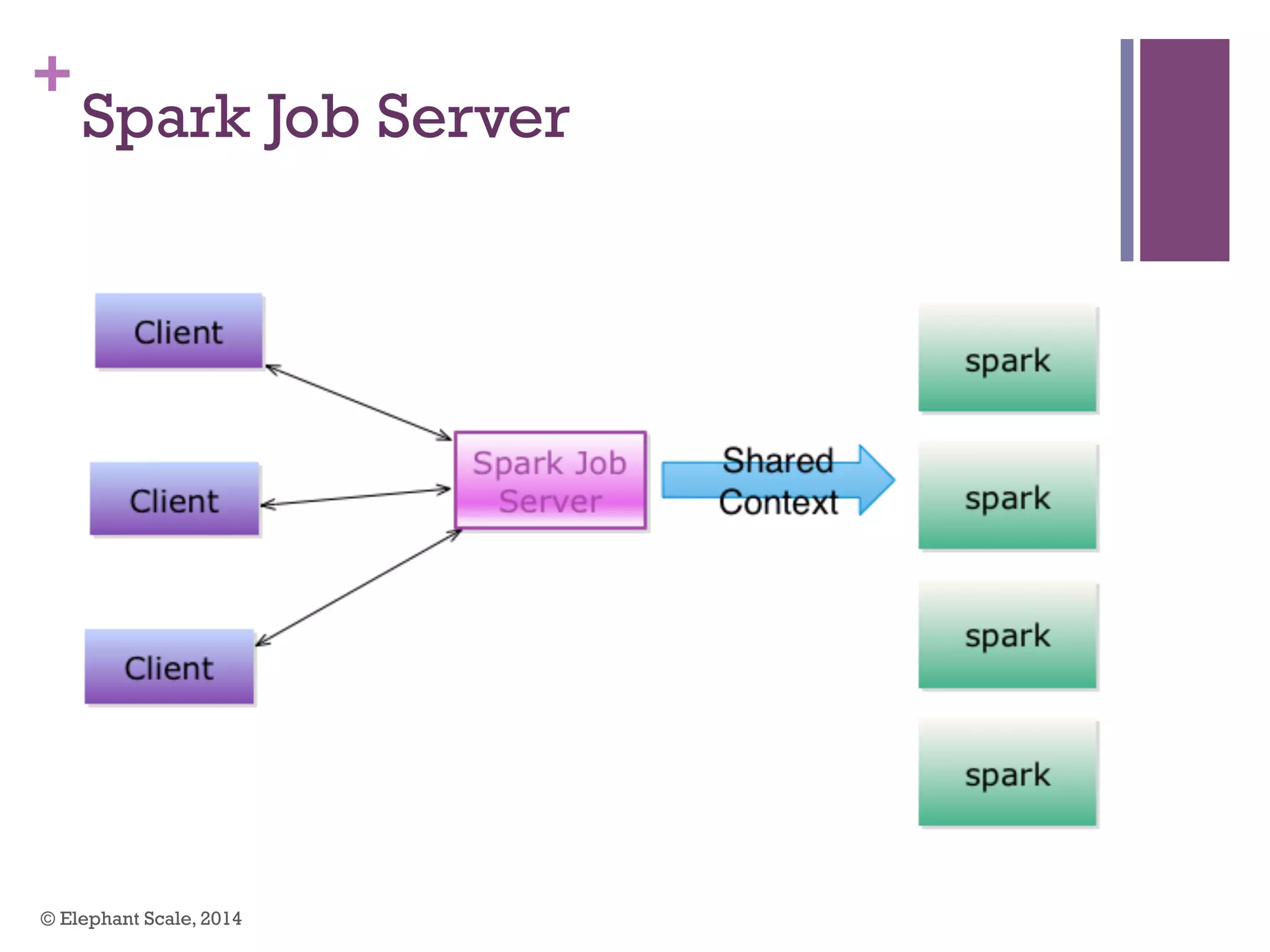 +
Spark Job Server

Client

Client

Client

Spark Job Server

Shared Context

spark

spark

spark

spark

© Elephant Scale, 2014